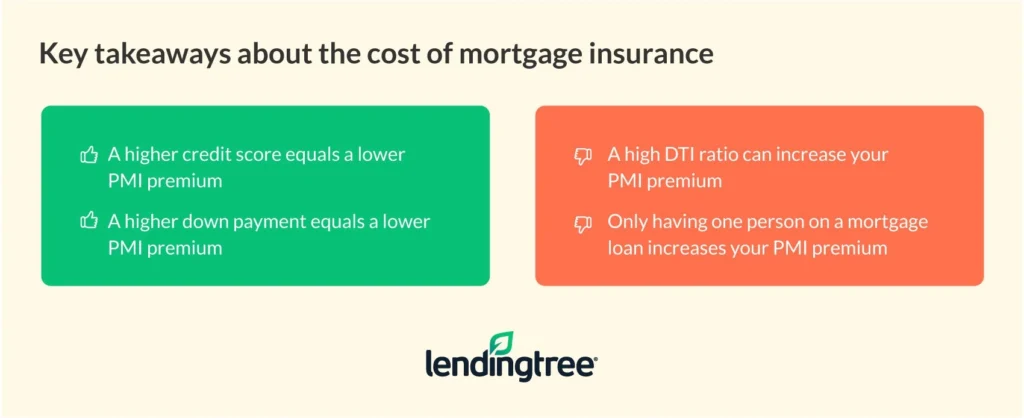 Key takeaways about the cost of mortgage insurance

A higher credit score equals a lower PMI premium

A higher down payment equals a lower PMI premium

A high DTI ratio can increase your PMI premium

Only having one person on a mortgage loan increases your PMI premium

lendingtree